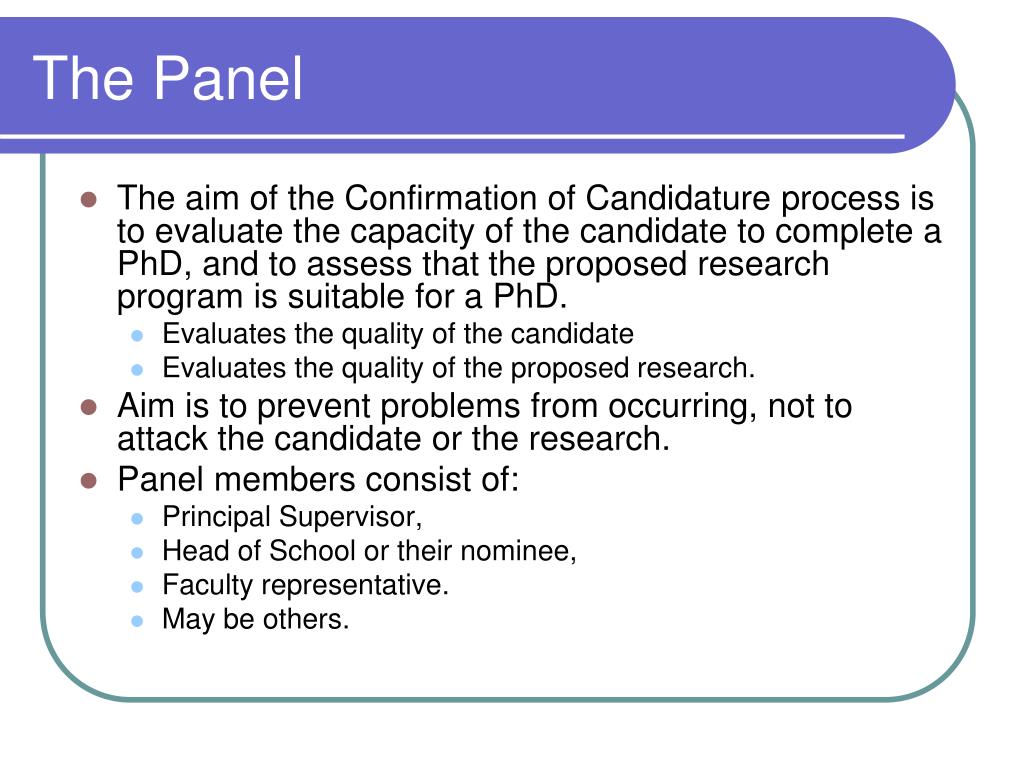 The Panel

- The aim of the Confirmation of Candidature process is to evaluate the capacity of the candidate to complete a PhD, and to assess that the proposed research program is suitable for a PhD.
  - Evaluates the quality of the candidate
  - Evaluates the quality of the proposed research.
- Aim is to prevent problems from occurring, not to attack the candidate or the research.
- Panel members consist of:
  - Principal Supervisor,
  - Head of School or their nominee,
  - Faculty representative.
  - May be others.